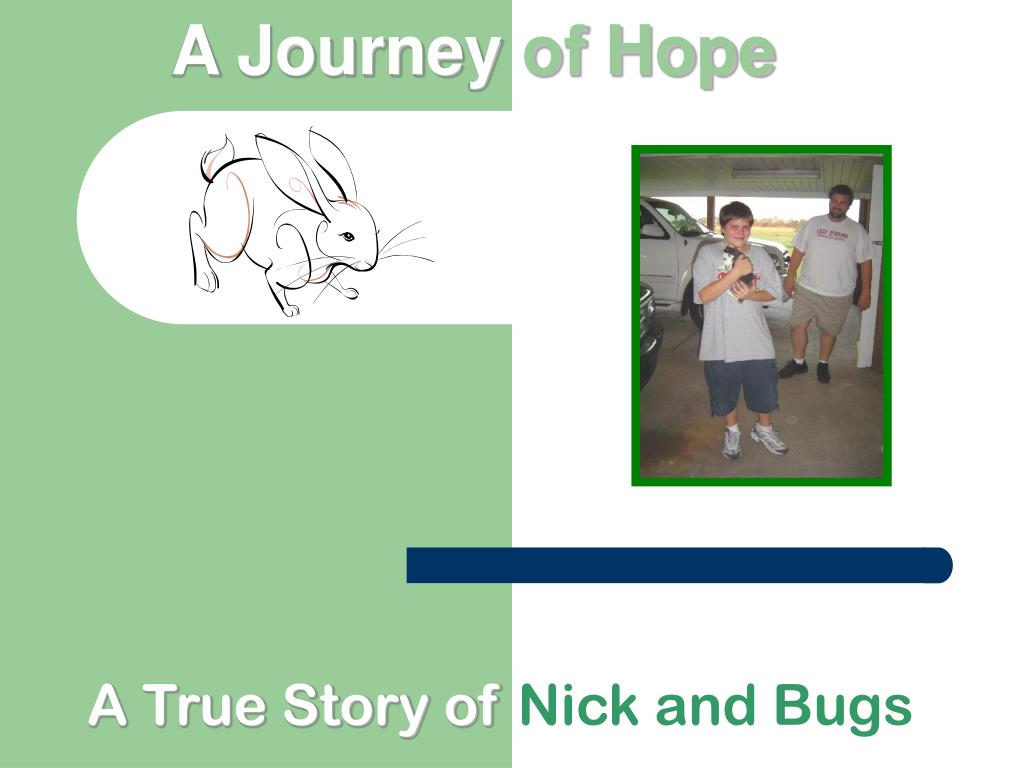 A Journey of Hope

A True Story of Nick and Bugs